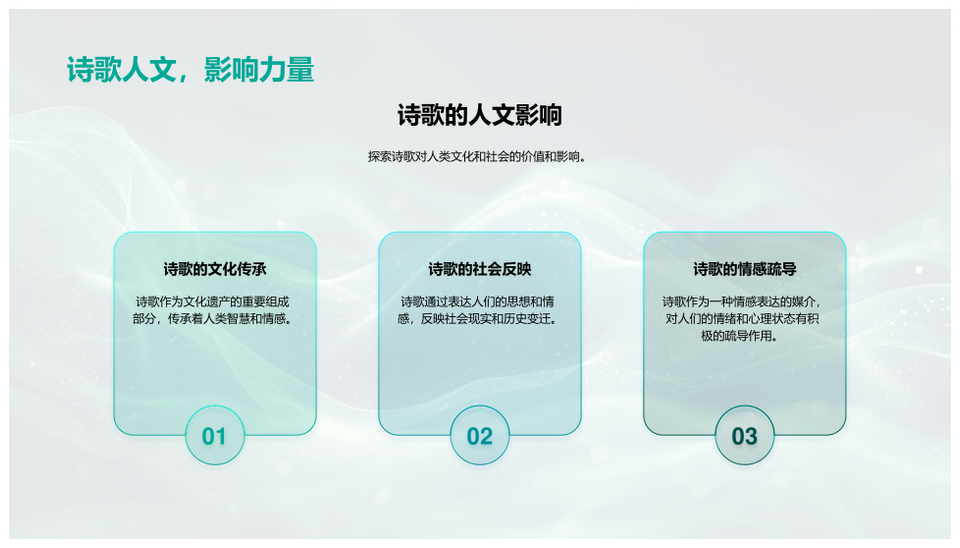 诗歌人文，影响力量

诗歌的人文影响

探索诗歌对人类文化和社会的价值和影响。

诗歌的文化传承

诗歌作为文化遗产的重要组成部分，传承着人类智慧和情感。

01

诗歌的社会反映

诗歌通过表达人们的思想和情感，反映社会现实和历史变迁。

02

诗歌的情感疏导

诗歌作为一种情感表达的媒介，对人们的情绪和心理状态有积极的疏导作用。

03